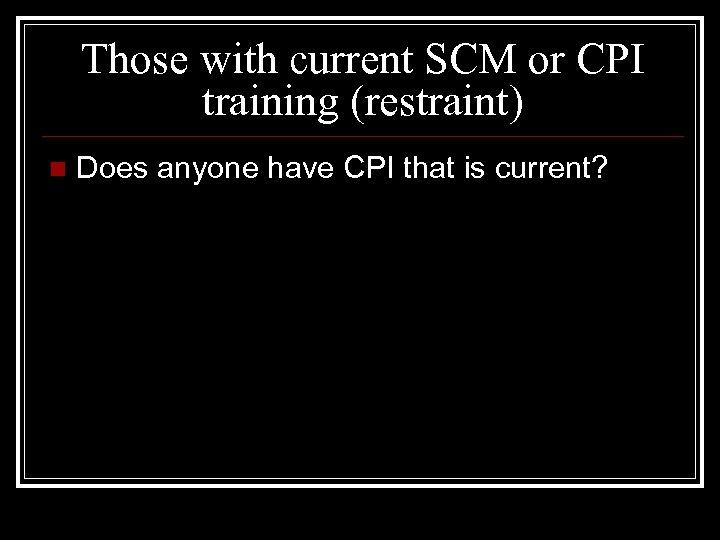 Those with current SCM or CPI training (restraint)

Does anyone have CPI that is current?